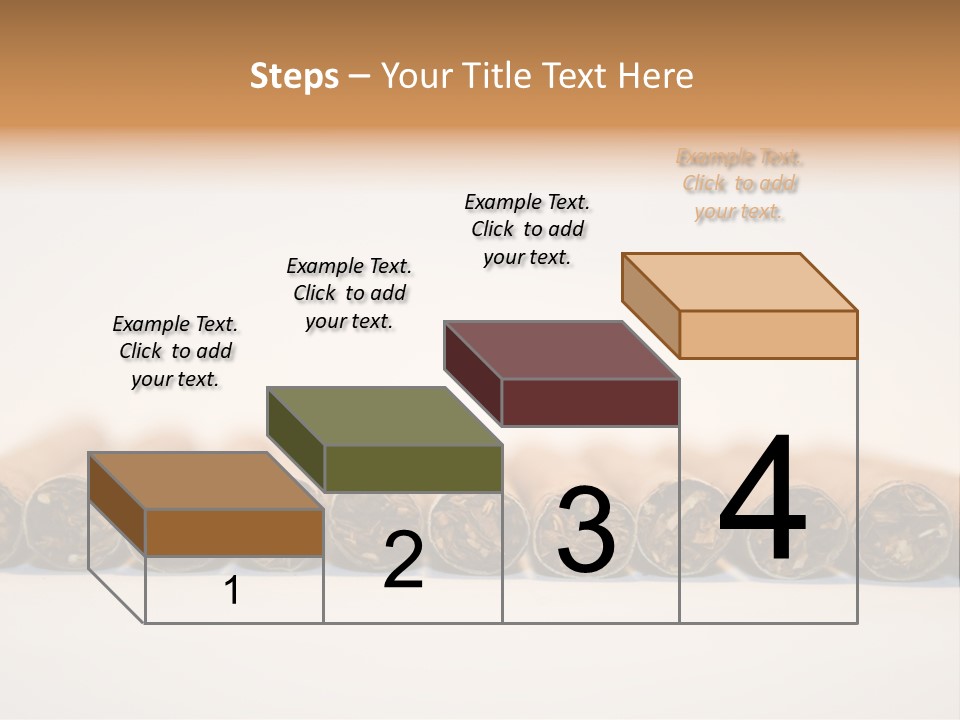 Steps – Your Title Text Here

Example Text. Click to add your text.

Example Text. Click to add your text.

Example Text. Click to add your text.

Example Text. Click to add your text.

1

2

3

4